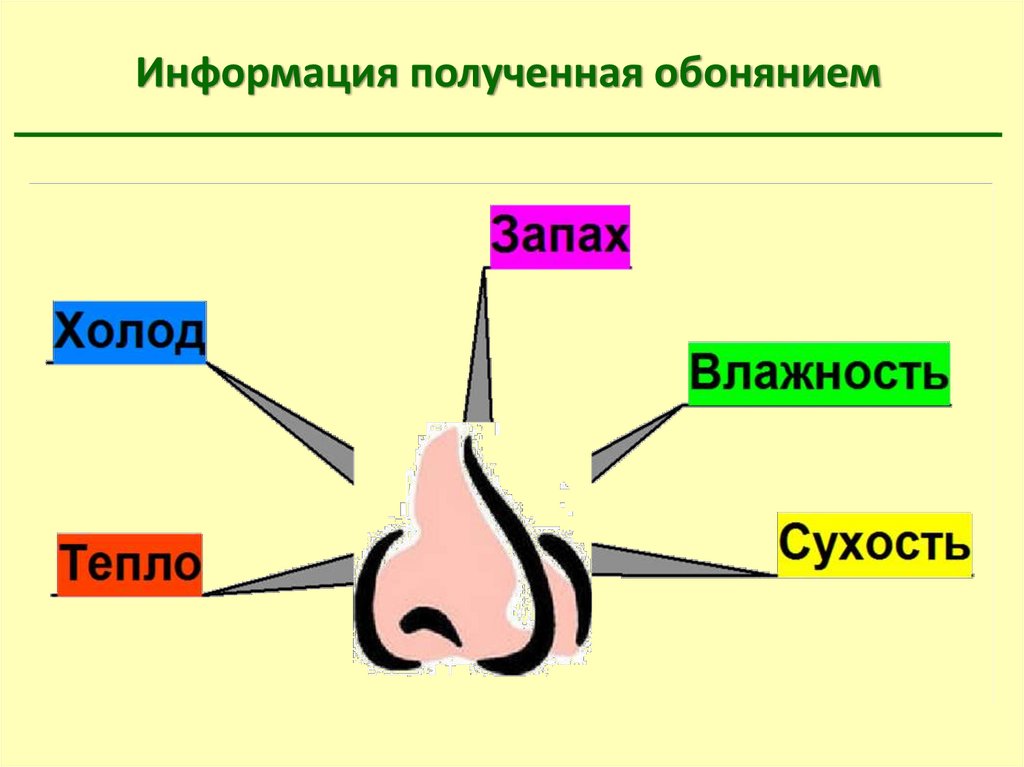 Информация полученная обонянием

Запах

Холод

Влажность

Тепло

Сухость